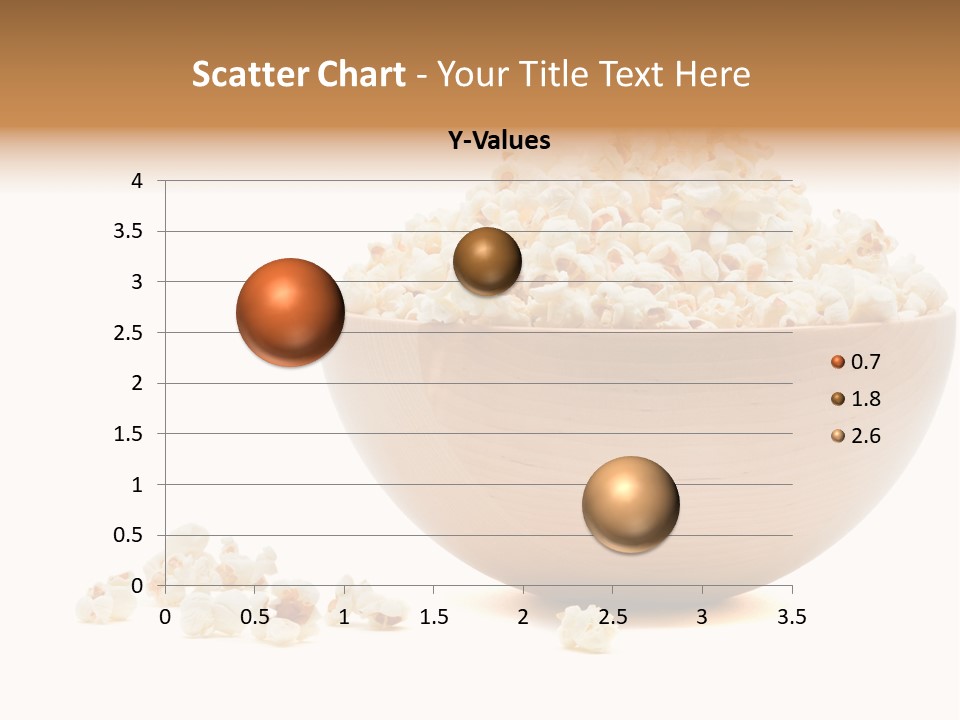 Scatter Chart - Your Title Text Here

Y-Values

4
3.5
3
2.5
2
1.5
1
0.5
0

0 0.5 1 1.5 2 2.5 3 3.5

0.7
1.8
2.6